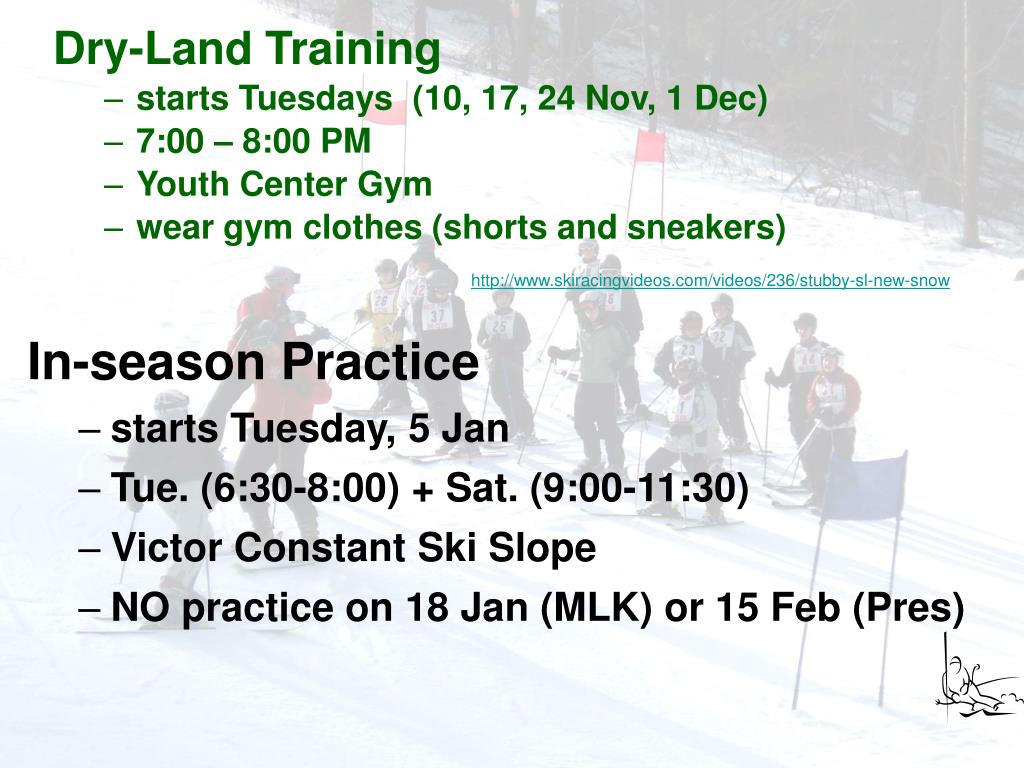 Dry-Land Training
– starts Tuesdays (10, 17, 24 Nov, 1 Dec)
– 7:00 – 8:00 PM
– Youth Center Gym
– wear gym clothes (shorts and sneakers)

http://www.skiracingvideos.com/videos/236/stubby-sl-new-snow

In-season Practice
– starts Tuesday, 5 Jan
– Tue. (6:30-8:00) + Sat. (9:00-11:30)
– Victor Constant Ski Slope
– NO practice on 18 Jan (MLK) or 15 Feb (Pres)